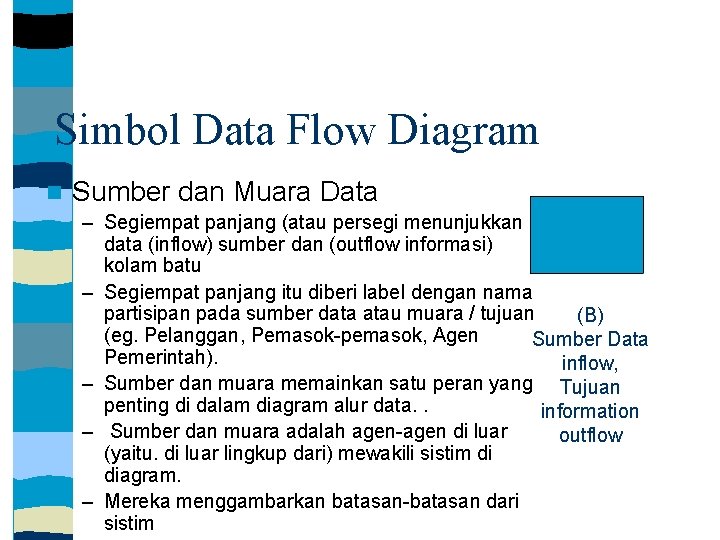 Simbol Data Flow Diagram

Sumber dan Muara Data

– Segiempat panjang (atau persegi menunjukkan data (inflow) sumber dan (outflow informasi) kolam batu

– Segiempat panjang itu diberi label dengan nama partisipan pada sumber data atau muara / tujuan (eg. Pelanggan, Pemasok-pemasok, Agen Pemerintah).

– Sumber dan muara memainkan satu peran yang penting di dalam diagram alur data. .

– Sumber dan muara adalah agen-agen di luar (yaitu. di luar lingkup dari) mewakili sistim di diagram.

– Mereka menggambarkan batasan-batasan dari sistim

(B) Sumber Data inflow, Tujuan information outflow